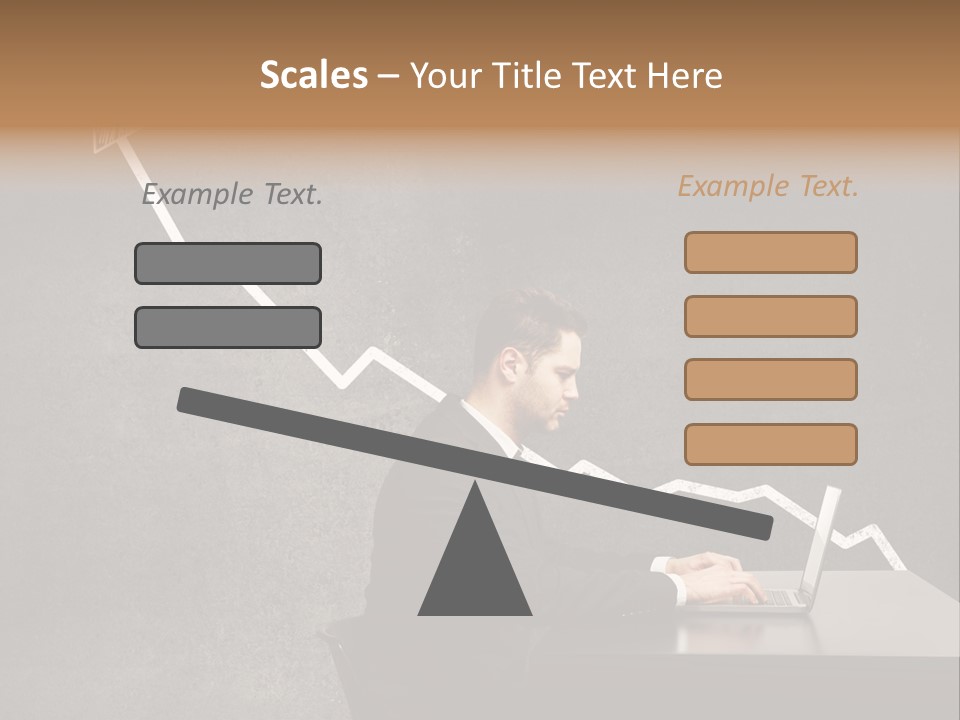 Scales – Your Title Text Here

Example Text.

Example Text.